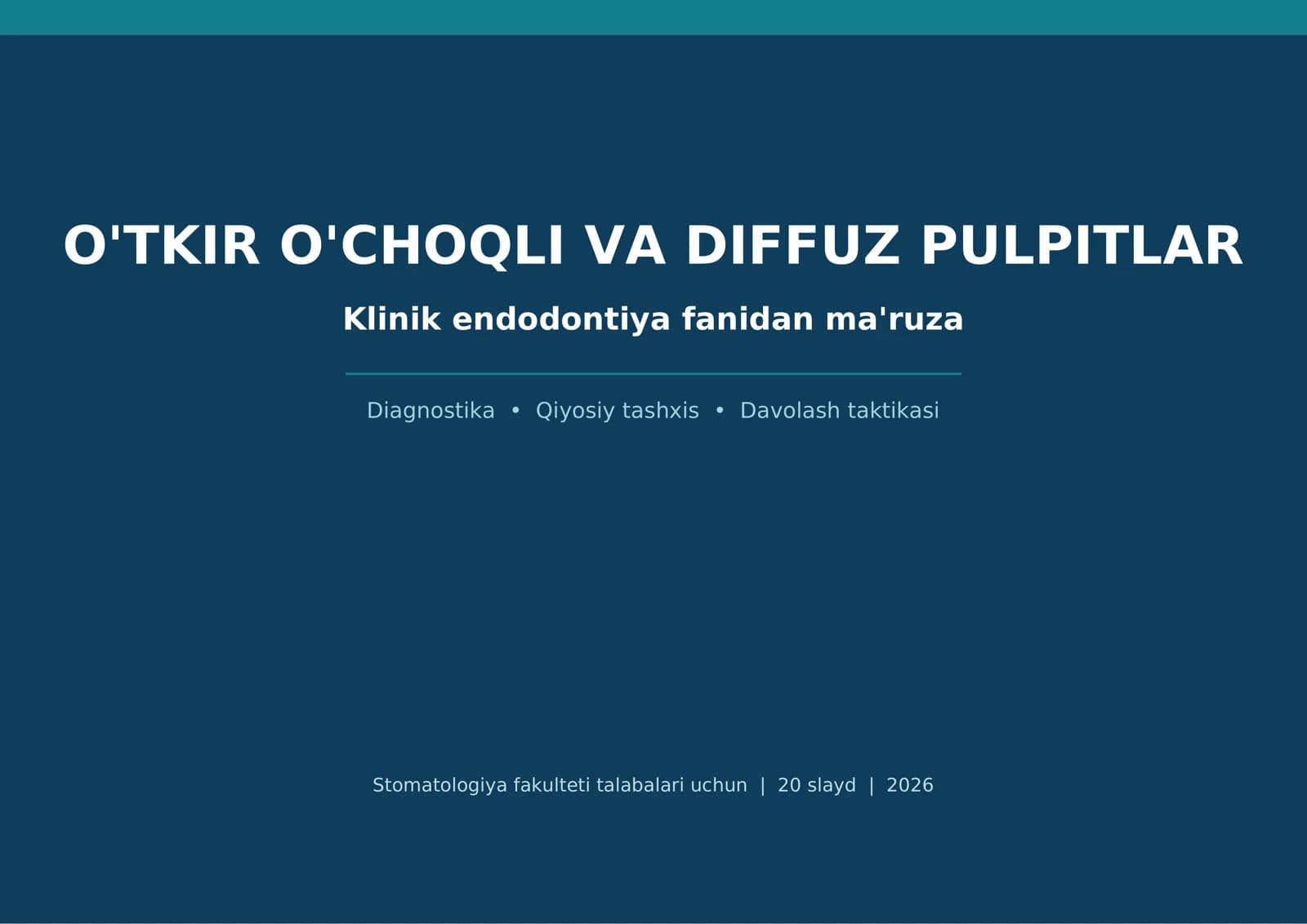 O'TKIR O'CHOQLI VA DIFFUZ PULPITLAR

Klinik endodontiya fanidan ma'ruza

Diagnostika • Qiyosiy tashxis • Davolash taktikasi

Stomatologiya fakulteti talabalari uchun | 20 slayd | 2026